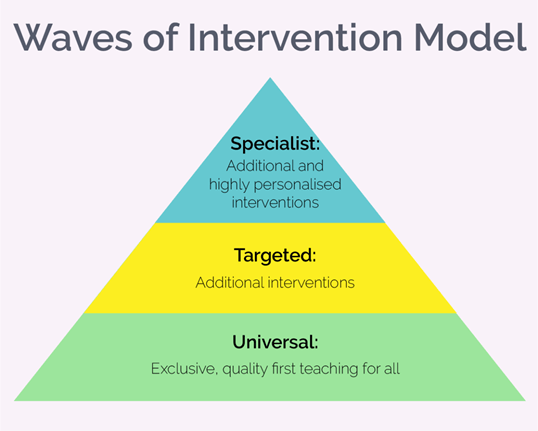 Waves of Intervention Model

Specialist:
Additional and highly personalised interventions

Targeted:
Additional interventions

Universal:
Exclusive, quality first teaching for all